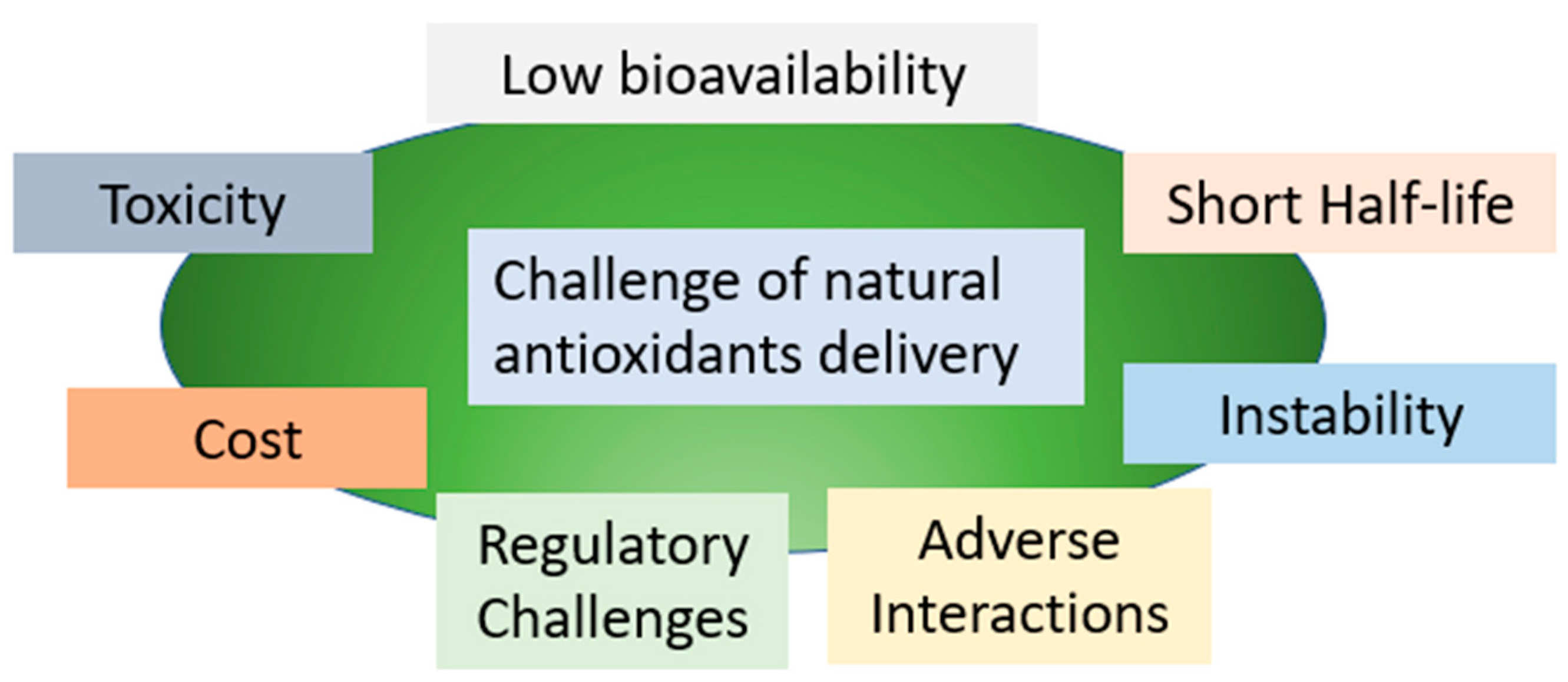 Low bioavailability

Toxicity

Short Half-life

Challenge of natural antioxidants delivery

Cost

Instability

Regulatory Challenges

Adverse Interactions